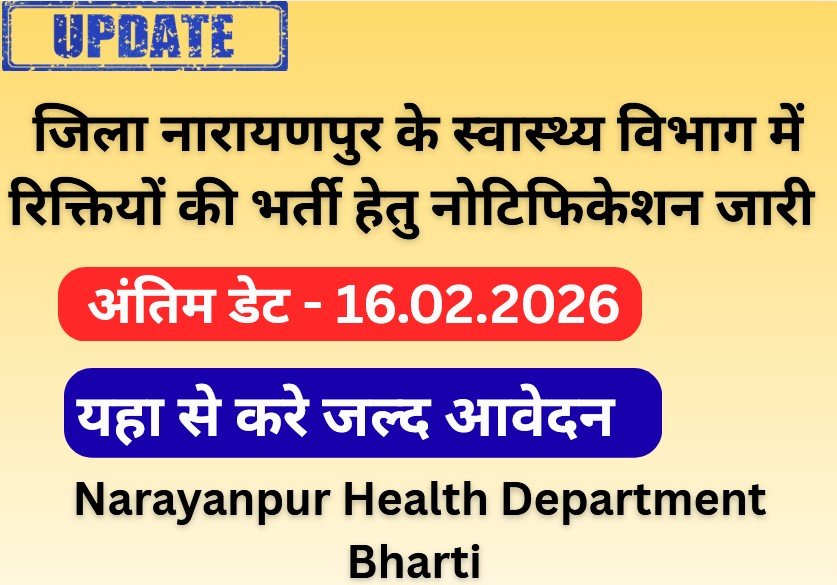 UPDATE

जिला नारायणपुर के स्वास्थ्य विभाग में रिक्तियों की भर्ती हेतु नोटिफिकेशन जारी

अंतिम डेट - 16.02.2026

यहा से करे जल्द आवेदन

Narayanpur Health Department Bharti